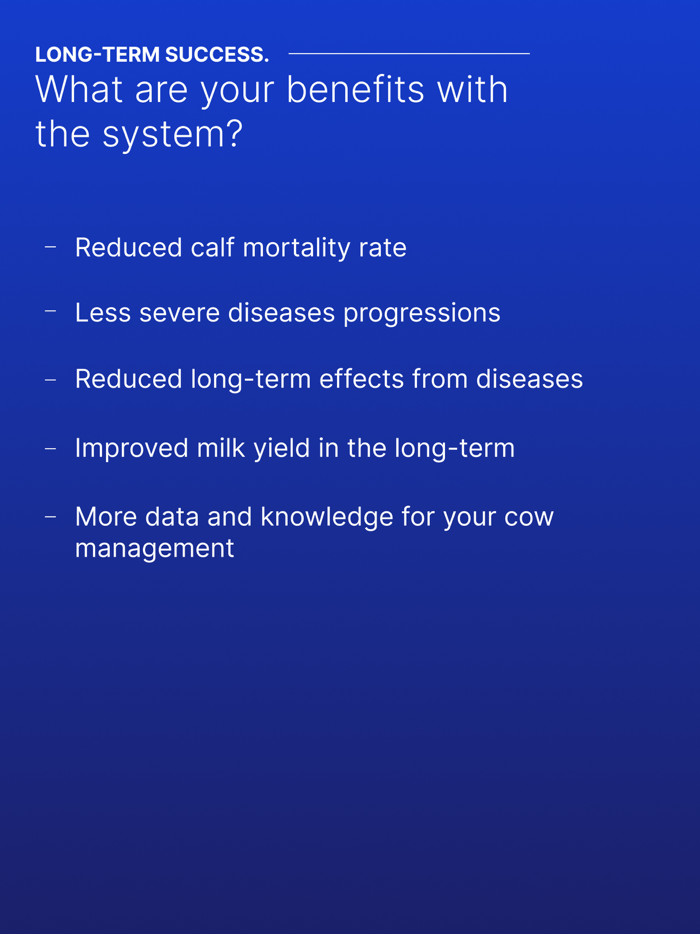 LONG-TERM SUCCESS.
What are your benefits with the system?

– Reduced calf mortality rate

– Less severe diseases progressions

– Reduced long-term effects from diseases

– Improved milk yield in the long-term

– More data and knowledge for your cow management